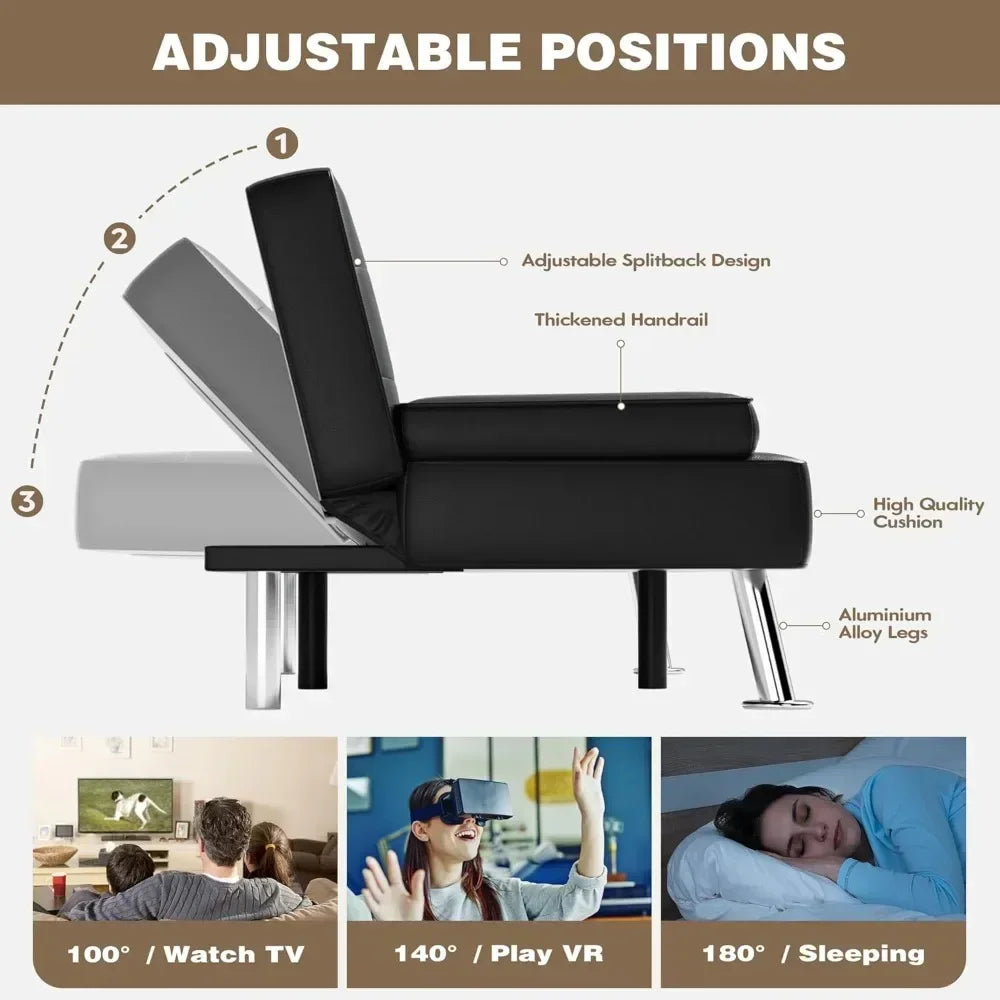 ADJUSTABLE POSITIONS

1

2

3

Adjustable Splitback Design

Thickened Handrail

High Quality Cushion

Aluminium Alloy Legs

100° / Watch TV

140° / Play VR

180° / Sleeping